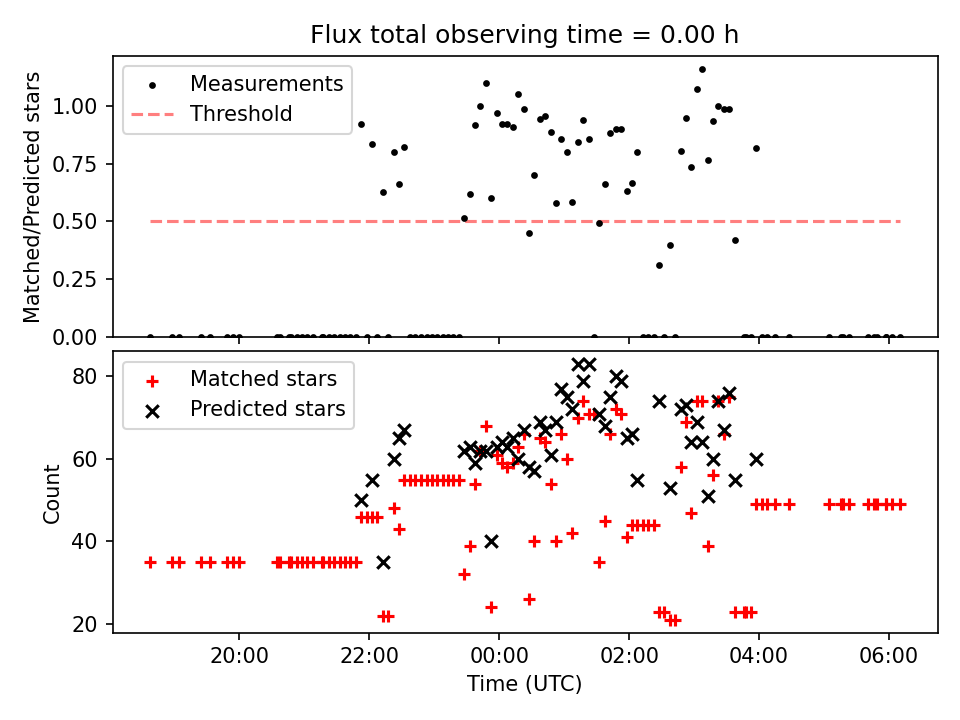 Flux total observing time = 0.00 h

Measurements
Threshold

Matched/Predicted stars

1.00
0.75
0.50
0.25
0.00

Matched stars
Predicted stars

Count

80
60
40
20

20:00
22:00
00:00
02:00
04:00
06:00

Time (UTC)